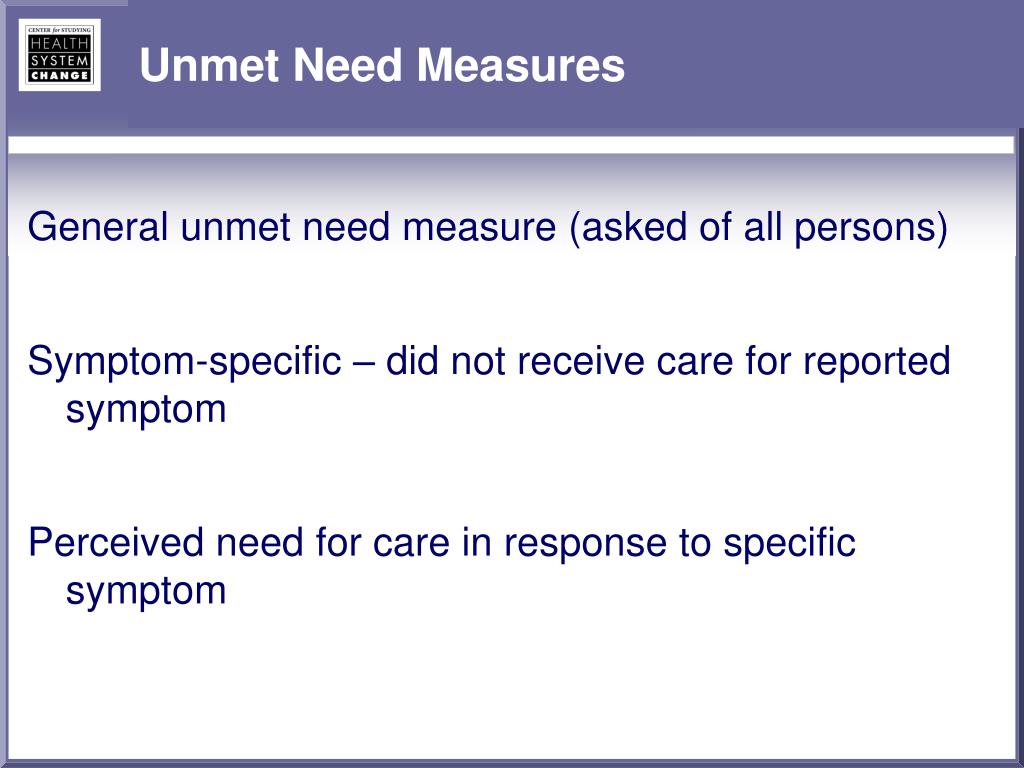 CENTER for STUDYING
HEALTH
SYSTEM
CHANGE

Unmet Need Measures

General unmet need measure (asked of all persons)

Symptom-specific – did not receive care for reported symptom

Perceived need for care in response to specific symptom